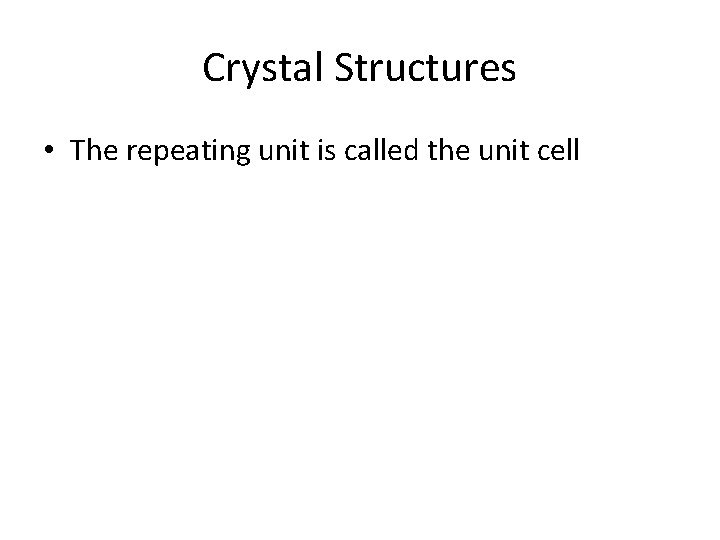 Crystal Structures

• The repeating unit is called the unit cell